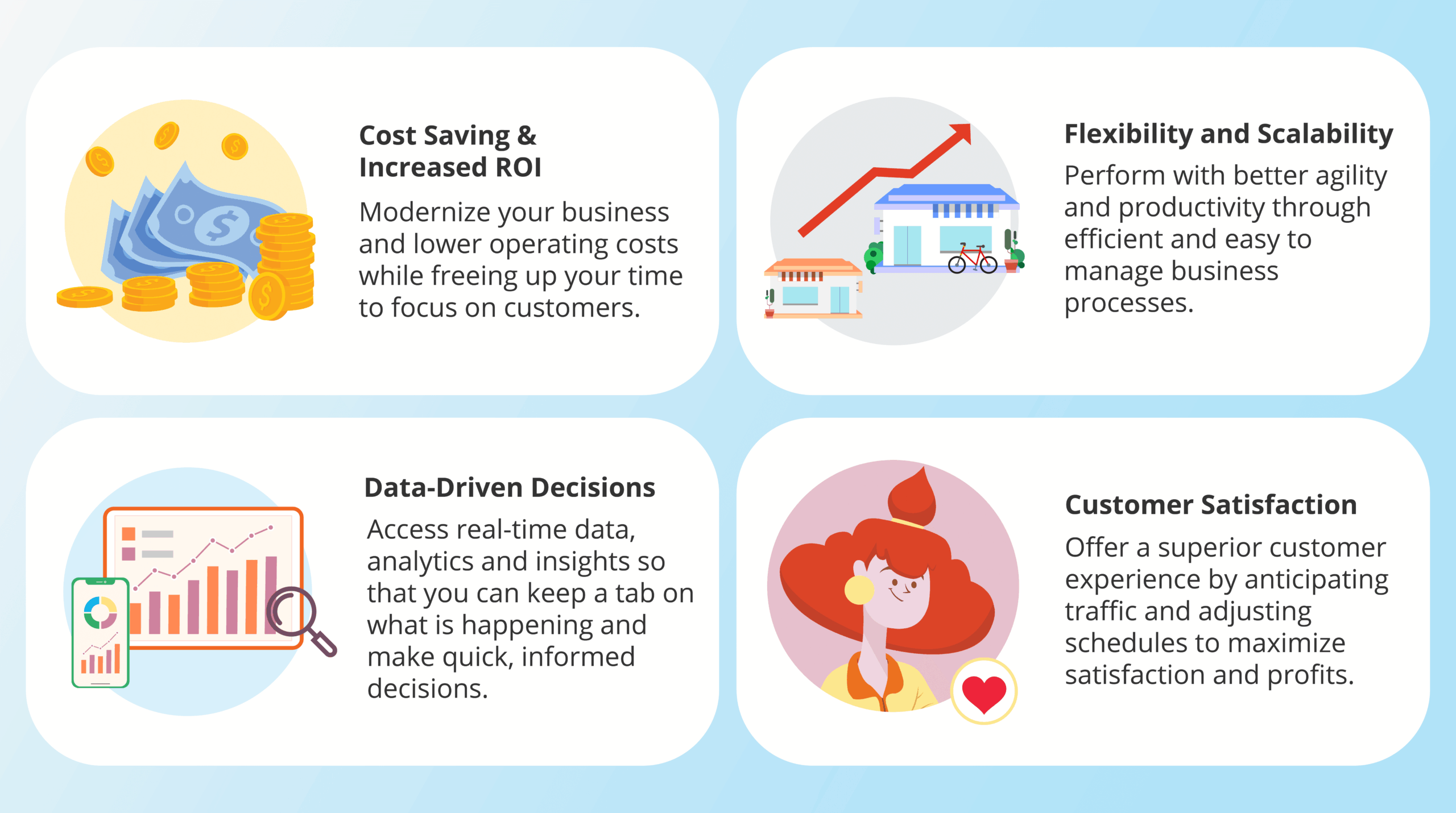 Cost Saving & Increased ROI

Modernize your business and lower operating costs while freeing up your time to focus on customers.

Flexibility and Scalability

Perform with better agility and productivity through efficient and easy to manage business processes.

Data-Driven Decisions

Access real-time data, analytics and insights so that you can keep a tab on what is happening and make quick, informed decisions.

Customer Satisfaction

Offer a superior customer experience by anticipating traffic and adjusting schedules to maximize satisfaction and profits.